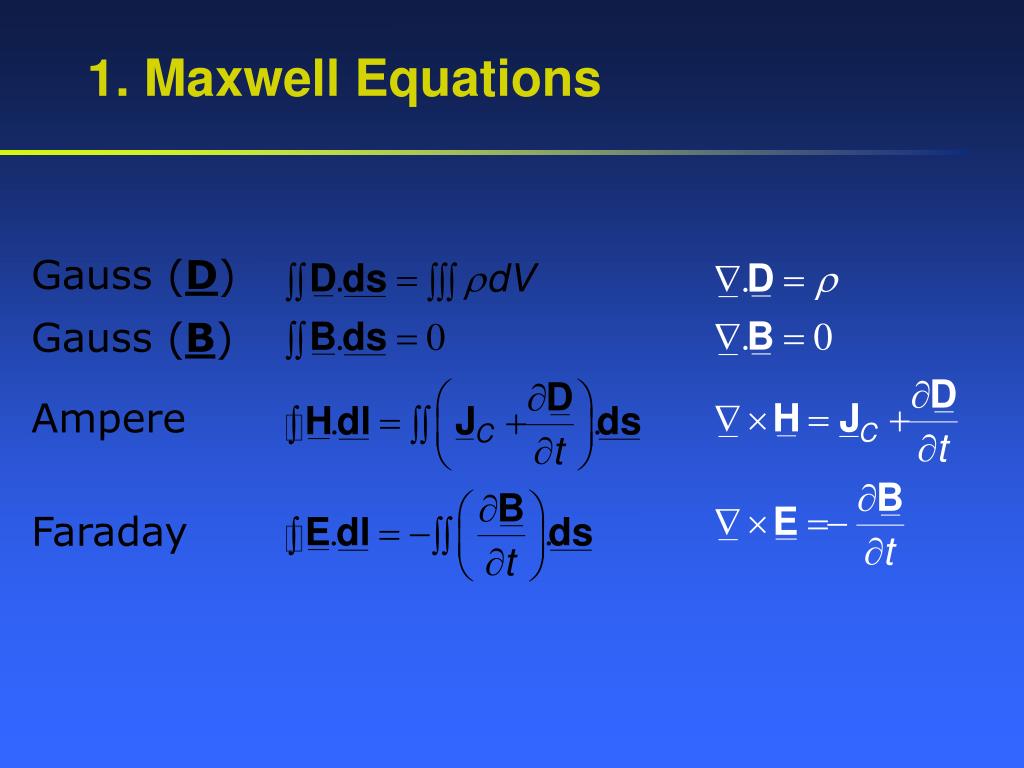 1. Maxwell Equations

Gauss (D) $\iint \underline{\mathbf{D}}.\underline{\mathbf{ds}} = \iiint \rho dV$ $\underline{\nabla}.\underline{\mathbf{D}} = \rho$

Gauss (B) $\iint \underline{\mathbf{B}}.\underline{\mathbf{ds}} = 0$ $\underline{\nabla}.\underline{\mathbf{B}} = 0$

Ampere $\oint \underline{\mathbf{H}}.\underline{\mathbf{dl}} = \iint \left( \underline{\mathbf{J}}_C + \frac{\partial \underline{\mathbf{D}}}{\partial t} \right).\underline{\mathbf{ds}}$ $\underline{\nabla} \times \underline{\mathbf{H}} = \underline{\mathbf{J}}_C + \frac{\partial \underline{\mathbf{D}}}{\partial t}$

Faraday $\oint \underline{\mathbf{E}}.\underline{\mathbf{dl}} = -\iint \left( \frac{\partial \underline{\mathbf{B}}}{\partial t} \right).\underline{\mathbf{ds}}$ $\underline{\nabla} \times \underline{\mathbf{E}} = -\frac{\partial \underline{\mathbf{B}}}{\partial t}$